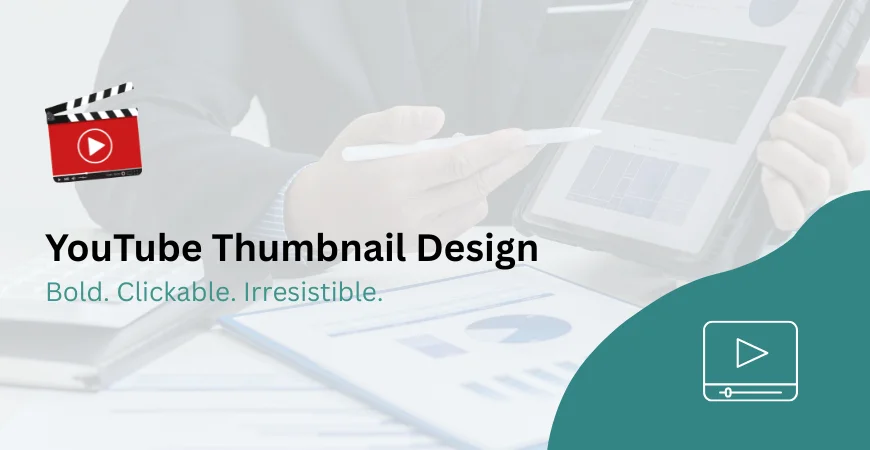 YouTube Thumbnail Design

Bold. Clickable. Irresistible.